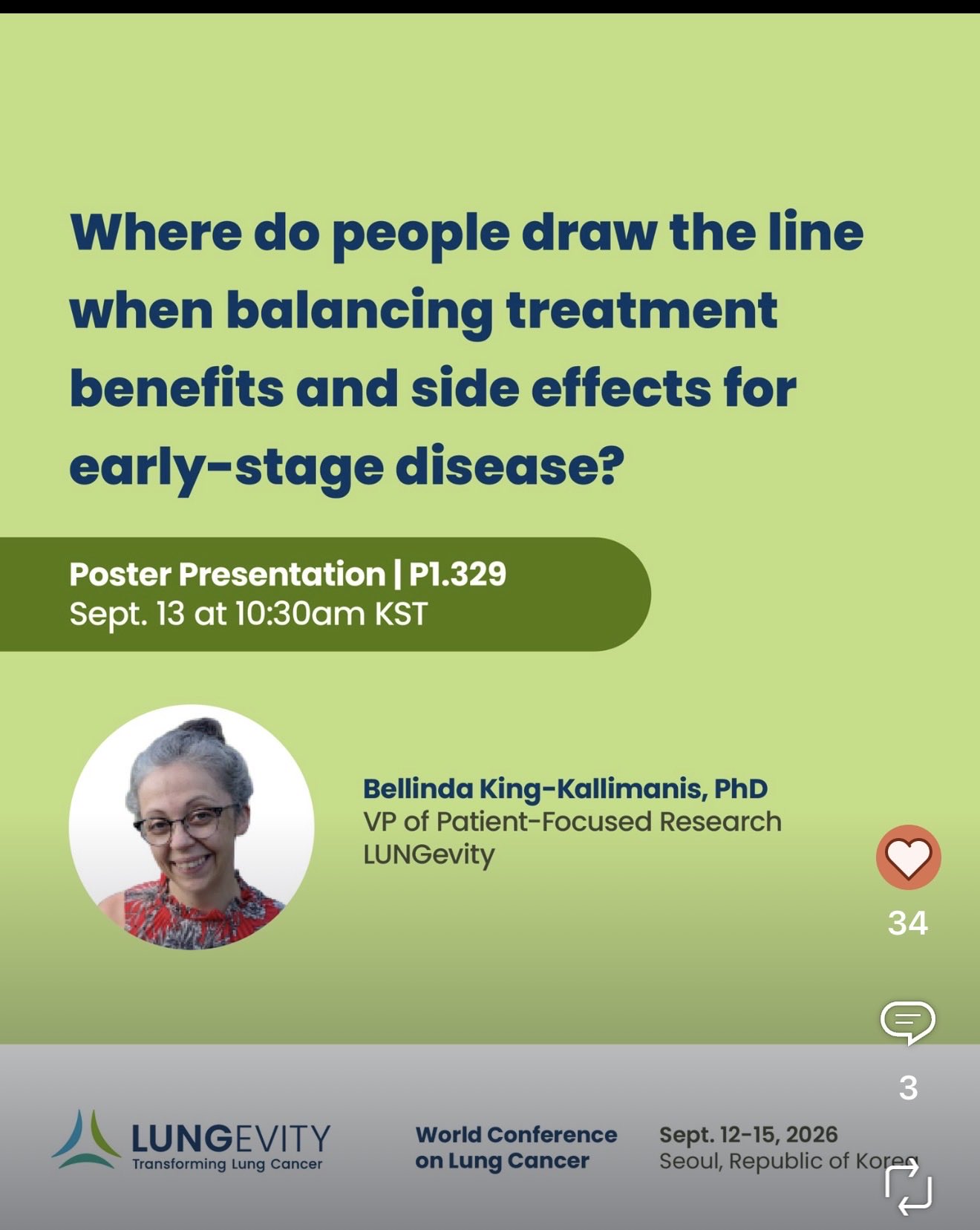 Where do people draw the line when balancing treatment benefits and side effects for early-stage disease?

Poster Presentation | P1.329
Sept. 13 at 10:30am KST

Bellinda King-Kallimanis, PhD
VP of Patient-Focused Research
LUNGevity

34

3

LUNGEVITY
Transforming Lung Cancer

World Conference on Lung Cancer

Sept. 12-15, 2026
Seoul, Republic of Korea